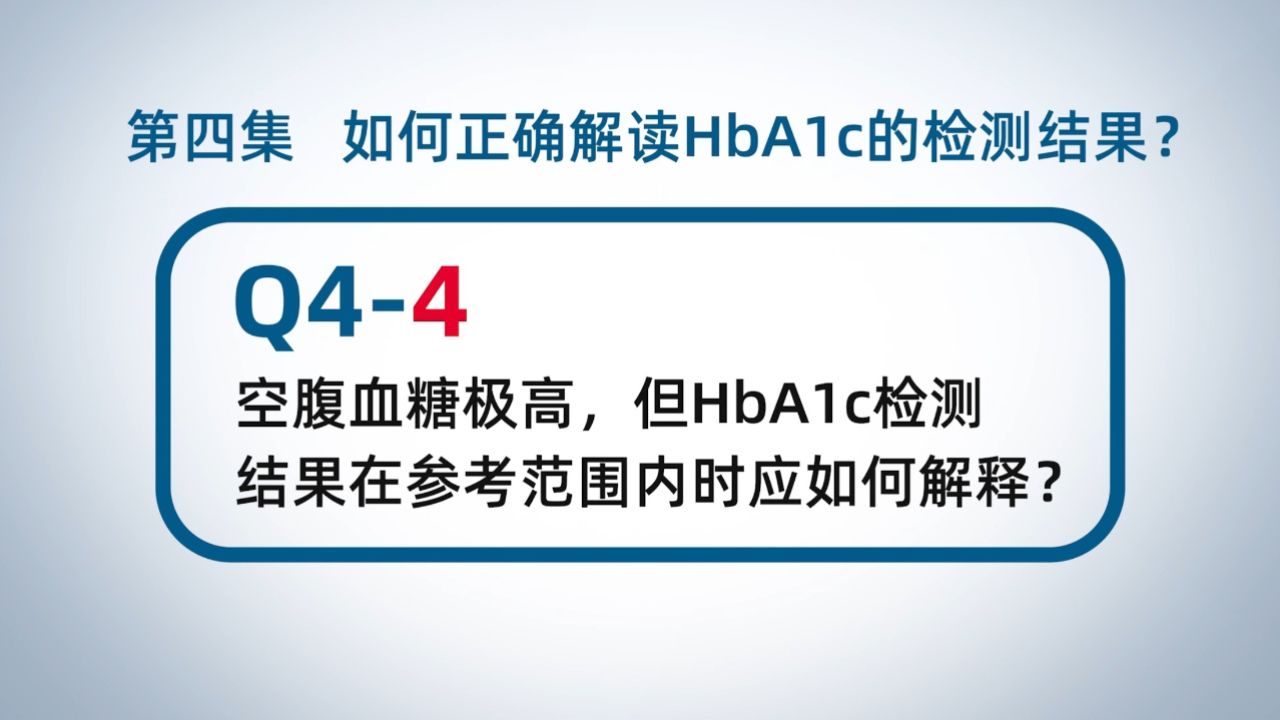 第四集　如何正确解读HbA1c的检测结果？

Q4-4

空腹血糖极高，但HbA1c检测结果在参考范围内时应如何解释？